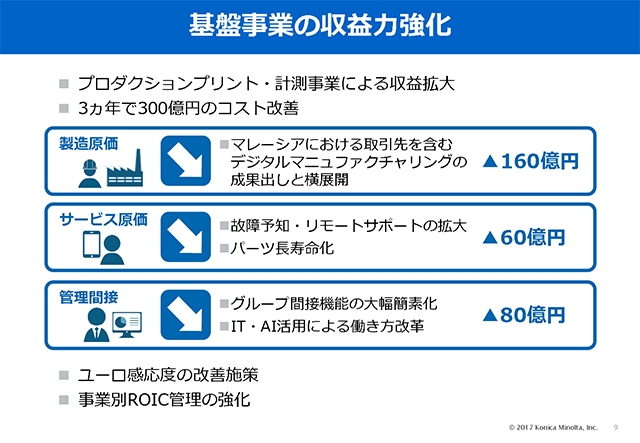 基盤事業の収益力強化

■ プロダクションプリント・計測事業による収益拡大
■ 3ヵ年で300億円のコスト改善

製造原価
■マレーシアにおける取引先を含むデジタルマニュファクチャリングの成果出しと横展開
▲160億円

サービス原価
■故障予知・リモートサポートの拡大
■パーツ長寿命化
▲60億円

管理間接
■グループ間接機能の大幅簡素化
■IT・AI活用による働き方改革
▲80億円

■ ユーロ感応度の改善施策
■ 事業別ROIC管理の強化

© 2017 Konica Minolta, Inc. 9